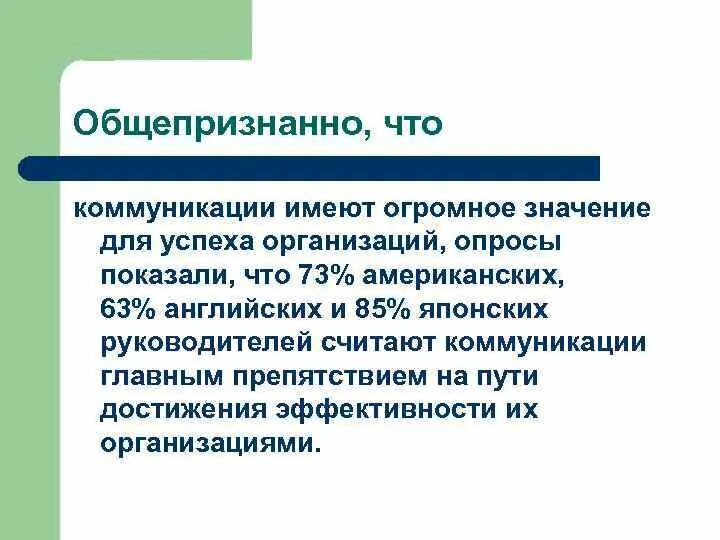 Общепризнанно, что

коммуникации имеют огромное значение для успеха организаций, опросы показали, что 73% американских, 63% английских и 85% японских руководителей считают коммуникации главным препятствием на пути достижения эффективности их организациями.